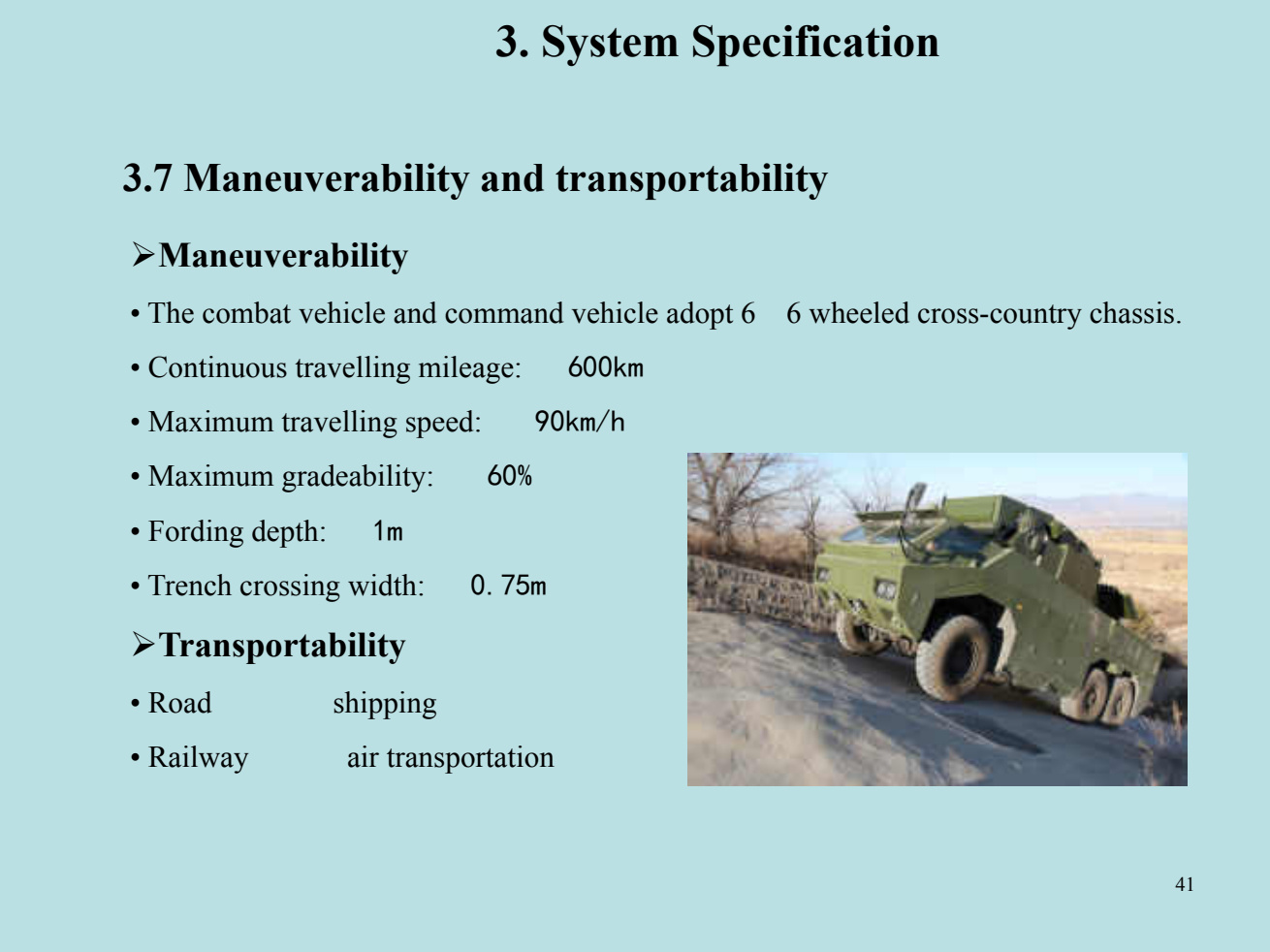 3. System Specification

3.7 Maneuverability and transportability

➢Maneuverability

• The combat vehicle and command vehicle adopt 6 6 wheeled cross-country chassis.

• Continuous travelling mileage: 600km

• Maximum travelling speed: 90km/h

• Maximum gradeability: 60%

• Fording depth: 1m

• Trench crossing width: 0. 75m

➢Transportability

• Road shipping

• Railway air transportation

41